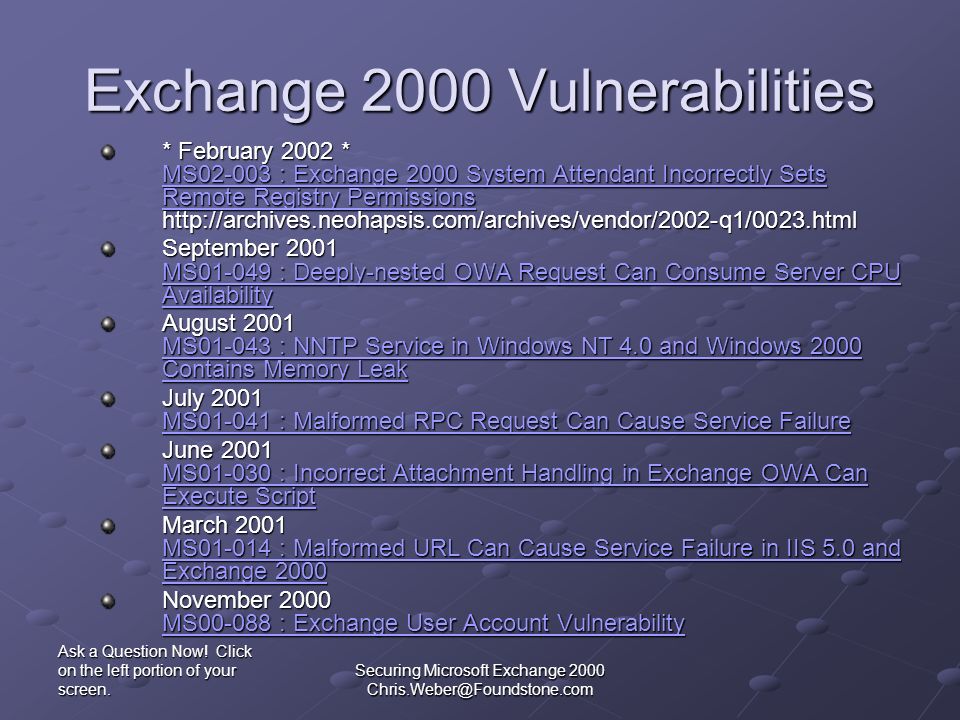 Exchange 2000 Vulnerabilities

* February 2002 *
MS02-003 : Exchange 2000 System Attendant Incorrectly Sets Remote Registry Permissions
http://archives.neohapsis.com/archives/vendor/2002-q1/0023.html

September 2001
MS01-049 : Deeply-nested OWA Request Can Consume Server CPU Availability

August 2001
MS01-043 : NNTP Service in Windows NT 4.0 and Windows 2000 Contains Memory Leak

July 2001
MS01-041 : Malformed RPC Request Can Cause Service Failure

June 2001
MS01-030 : Incorrect Attachment Handling in Exchange OWA Can Execute Script

March 2001
MS01-014 : Malformed URL Can Cause Service Failure in IIS 5.0 and Exchange 2000

November 2000
MS00-088 : Exchange User Account Vulnerability

Ask a Question Now! Click on the left portion of your screen.

Securing Microsoft Exchange 2000
Chris.Weber@Foundstone.com